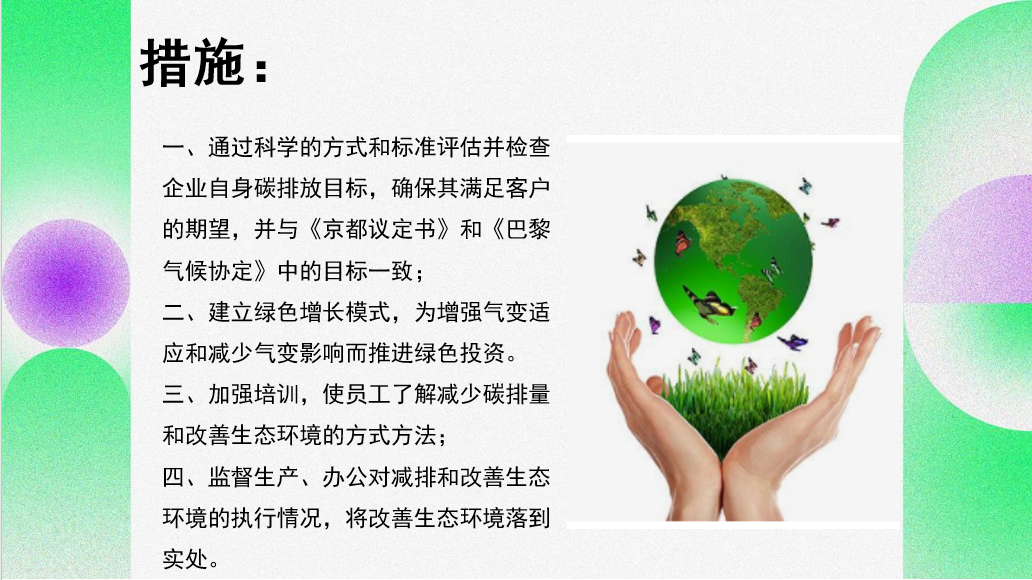 措施：

一、通过科学的方式和标准评估并检查企业自身碳排放目标，确保其满足客户的期望，并与《京都议定书》和《巴黎气候协定》中的目标一致；

二、建立绿色增长模式，为增强气变适应和减少气变影响而推进绿色投资。

三、加强培训，使员工了解减少碳排量和改善生态环境的方式方法；

四、监督生产、办公对减排和改善生态环境的执行情况，将改善生态环境落到实处。